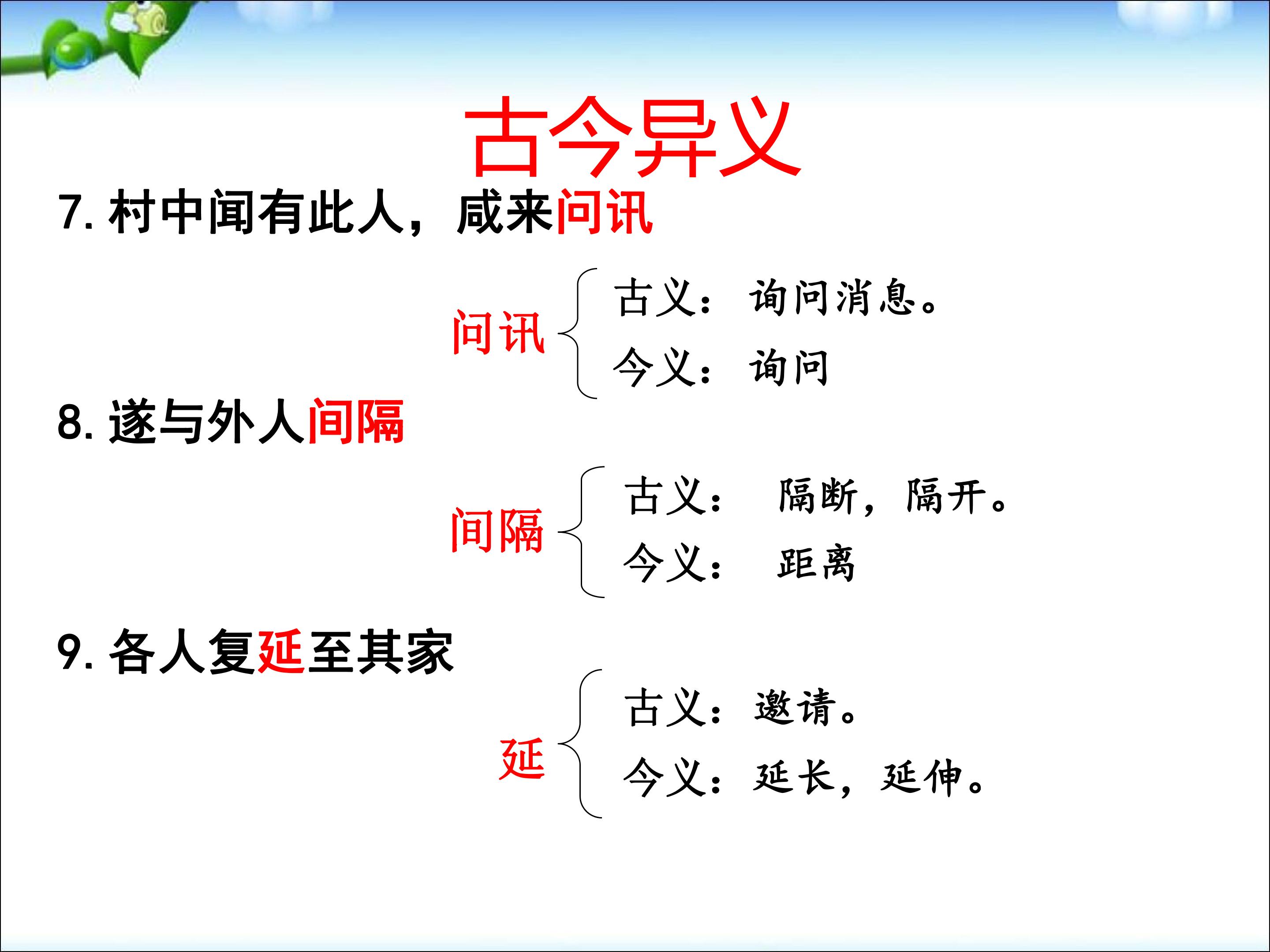 古今异义

7.村中闻有此人，咸来问讯

问讯

古义：询问消息。

今义：询问

8.遂与外人间隔

间隔

古义：隔断，隔开。

今义：距离

9.各人复延至其家

延

古义：邀请。

今义：延长，延伸。